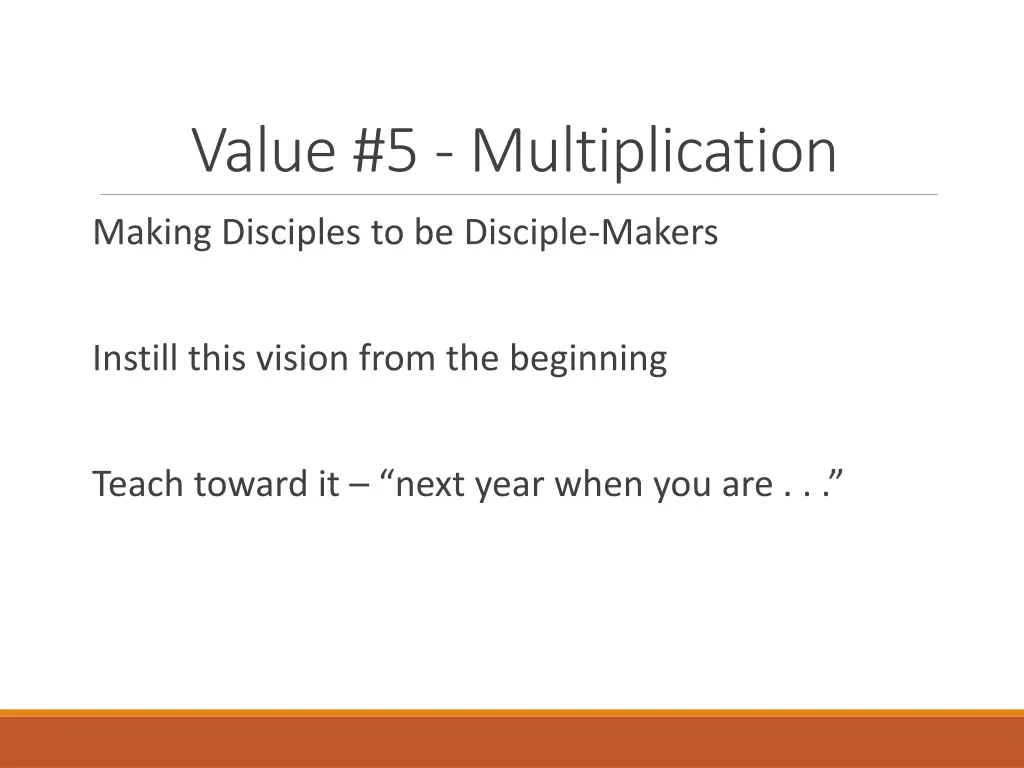 Value #5 - Multiplication

Making Disciples to be Disciple-Makers

Instill this vision from the beginning

Teach toward it – “next year when you are . . .”